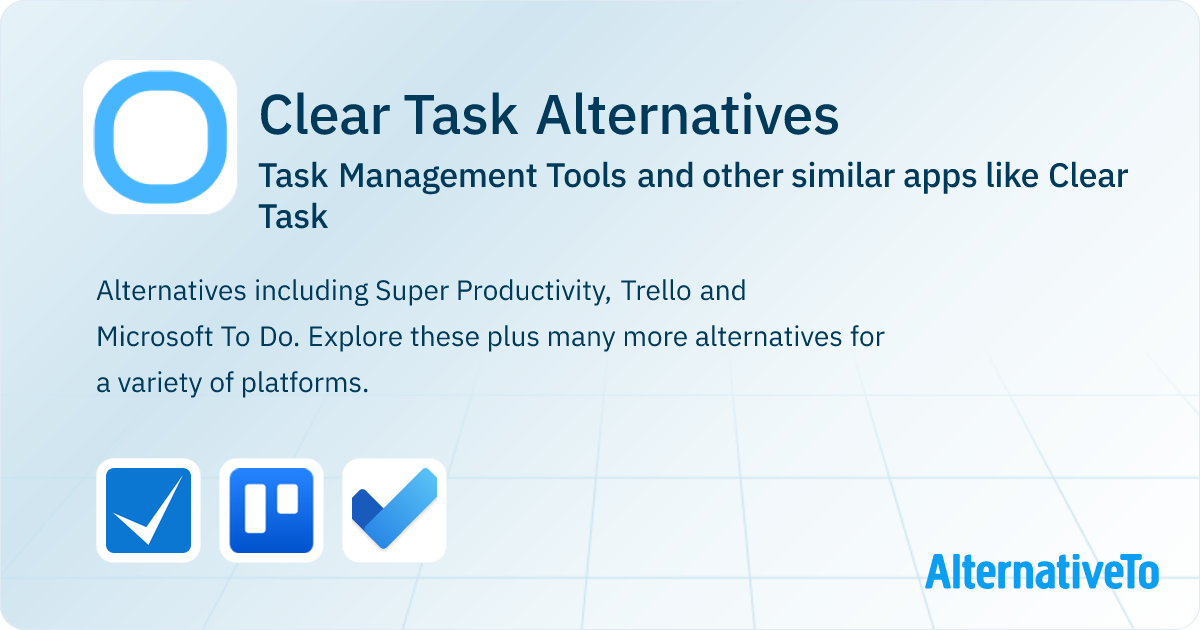 Clear Task Alternatives

Task Management Tools and other similar apps like Clear Task

Alternatives including Super Productivity, Trello and Microsoft To Do. Explore these plus many more alternatives for a variety of platforms.

AlternativeTo